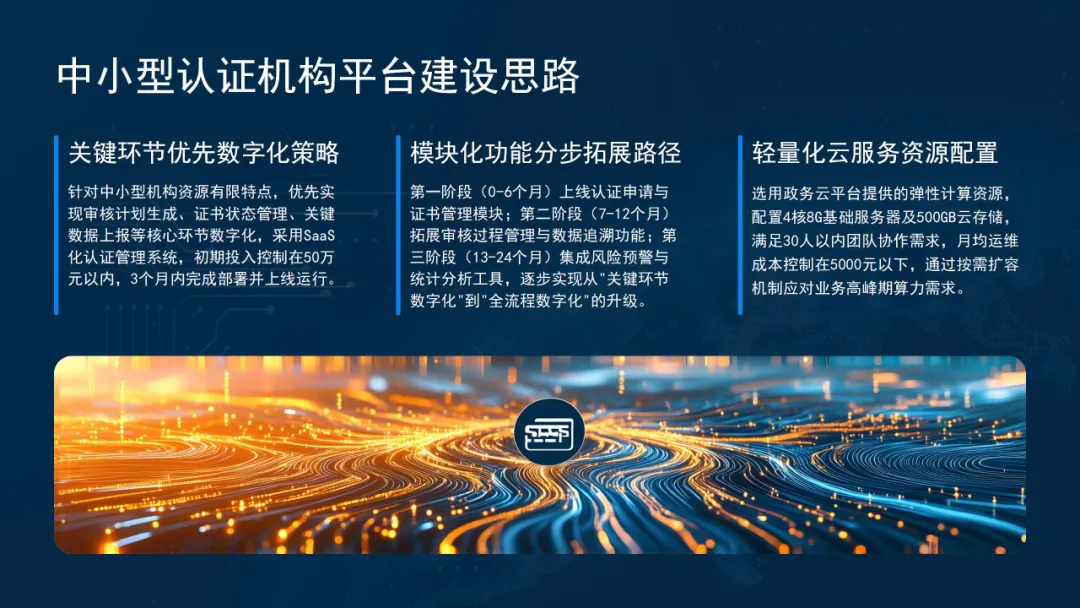 中小型认证机构平台建设思路

关键环节优先数字化策略

针对中小型机构资源有限特点，优先实现审核计划生成、证书状态管理、关键数据上报等核心环节数字化，采用SaaS化认证管理系统，初期投入控制在50万元以内，3个月内完成部署并上线运行。

模块化功能分步拓展路径

第一阶段（0-6个月）上线认证申请与证书管理模块；第二阶段（7-12个月）拓展审核过程管理与数据追溯功能；第三阶段（13-24个月）集成风险预警与统计分析工具，逐步实现从"关键环节数字化"到"全流程数字化"的升级。

轻量化云服务资源配置

选用政务云平台提供的弹性计算资源，配置4核8G基础服务器及500GB云存储，满足30人以内团队协作需求，月均运维成本控制在5000元以下，通过按需扩容机制应对业务高峰期算力需求。